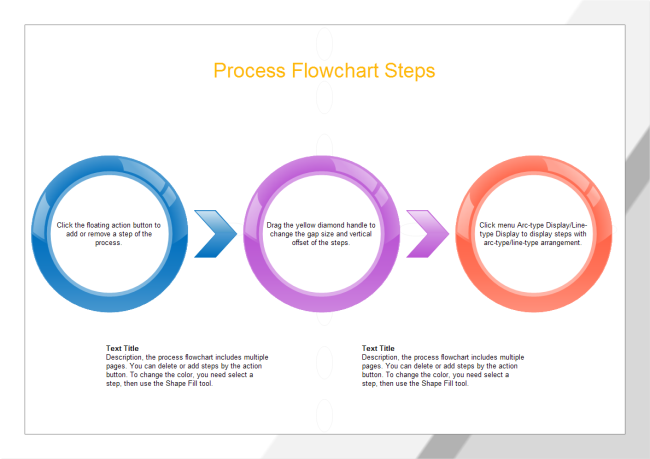 Process Flowchart Steps

Click the floating action button to add or remove a step of the process.

Drag the yellow diamond handle to change the gap size and vertical offset of the steps.

Click menu Arc-type Display/Line-type Display to display steps with arc-type/line-type arrangement.

Text Title
Description, the process flowchart includes multiple pages. You can delete or add steps by the action button. To change the color, you need select a step, then use the Shape Fill tool.

Text Title
Description, the process flowchart includes multiple pages. You can delete or add steps by the action button. To change the color, you need select a step, then use the Shape Fill tool.